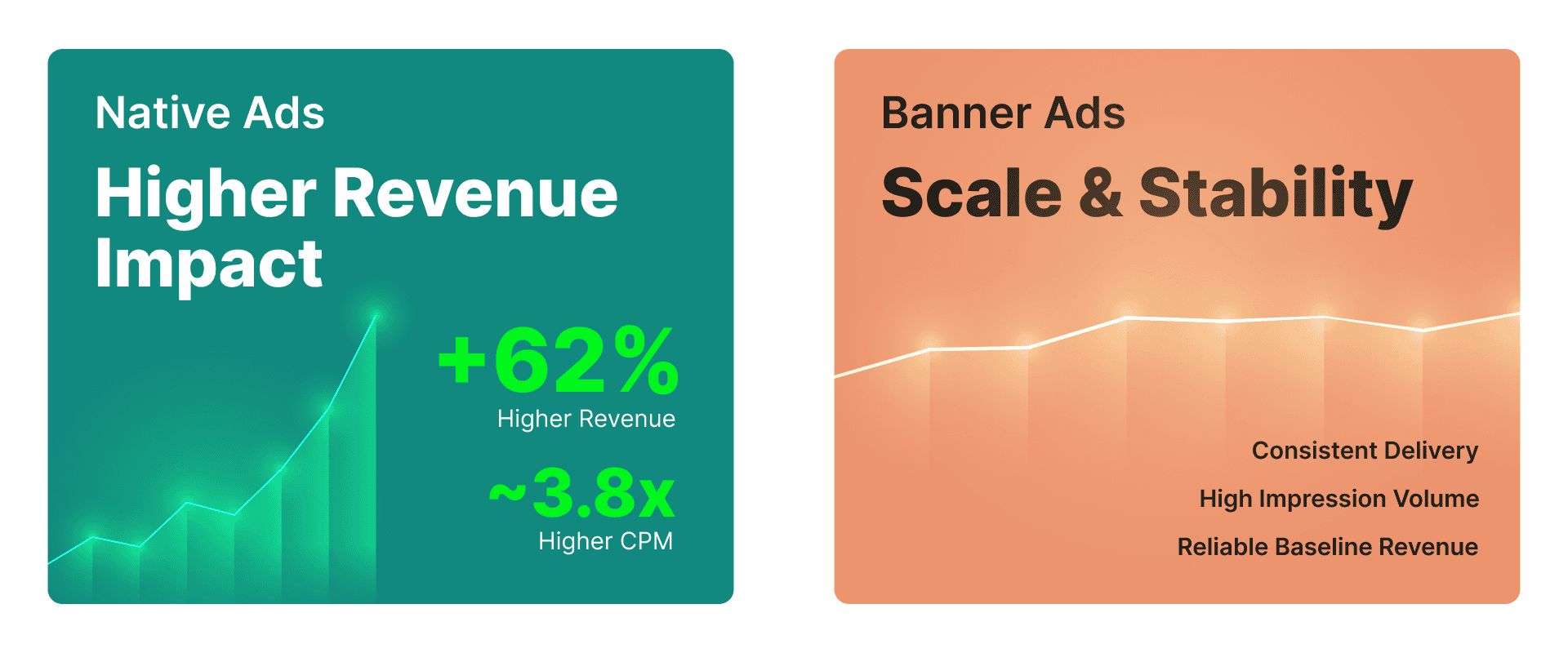 Native Ads

Higher Revenue Impact

+62%
Higher Revenue

~3.8x
Higher CPM

Banner Ads

Scale & Stability

Consistent Delivery

High Impression Volume

Reliable Baseline Revenue